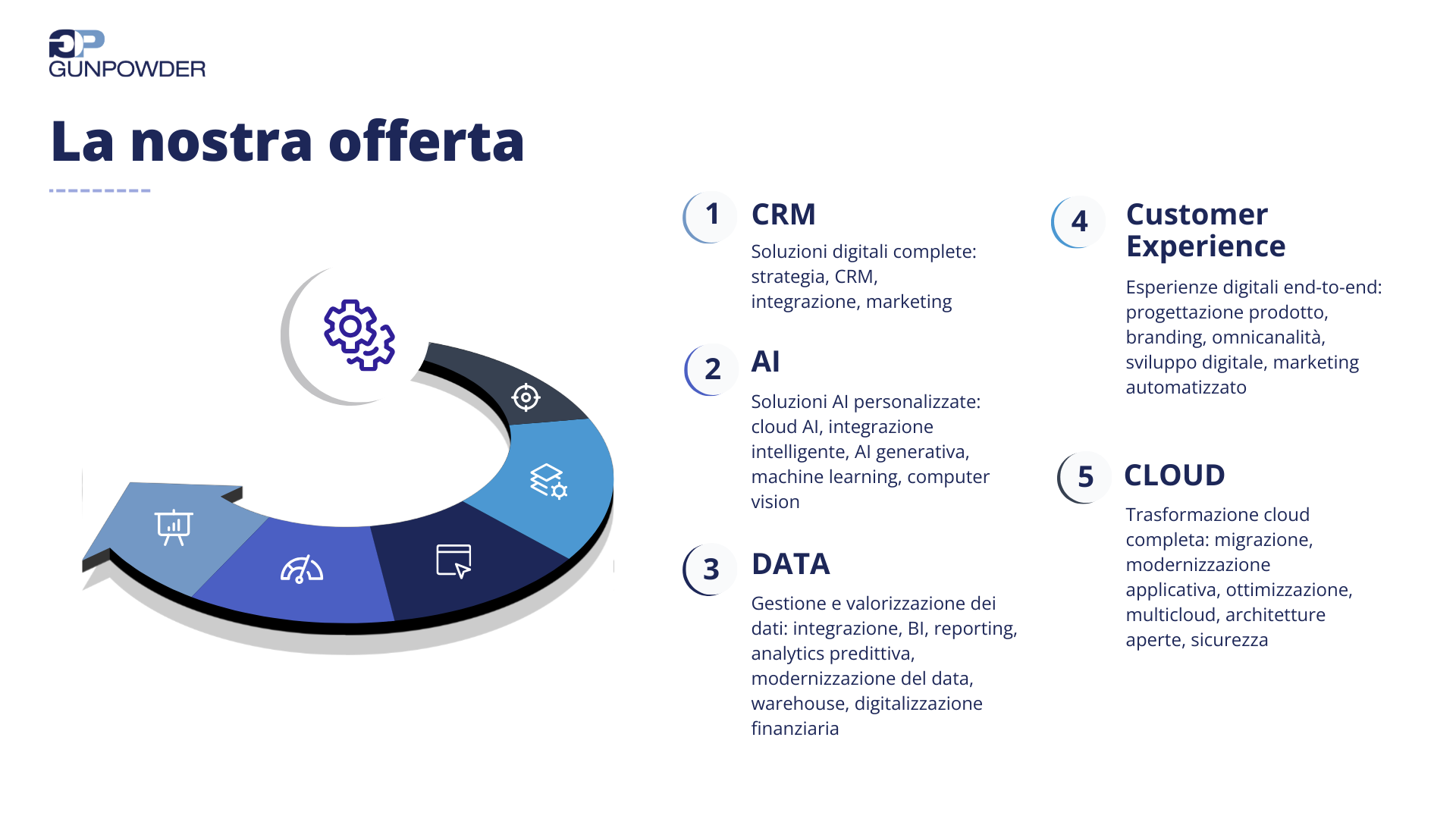 GP
GUNPOWDER

La nostra offerta

1 CRM

Soluzioni digitali complete: strategia, CRM, integrazione, marketing

2 AI

Soluzioni AI personalizzate: cloud AI, integrazione intelligente, AI generativa, machine learning, computer vision

3 DATA

Gestione e valorizzazione dei dati: integrazione, BI, reporting, analytics predittiva, modernizzazione del data, warehouse, digitalizzazione finanziaria

4 Customer Experience

Esperienze digitali end-to-end: progettazione prodotto, branding, omnicanalità, sviluppo digitale, marketing automatizzato

5 CLOUD

Trasformazione cloud completa: migrazione, modernizzazione applicativa, ottimizzazione, multicloud, architetture aperte, sicurezza